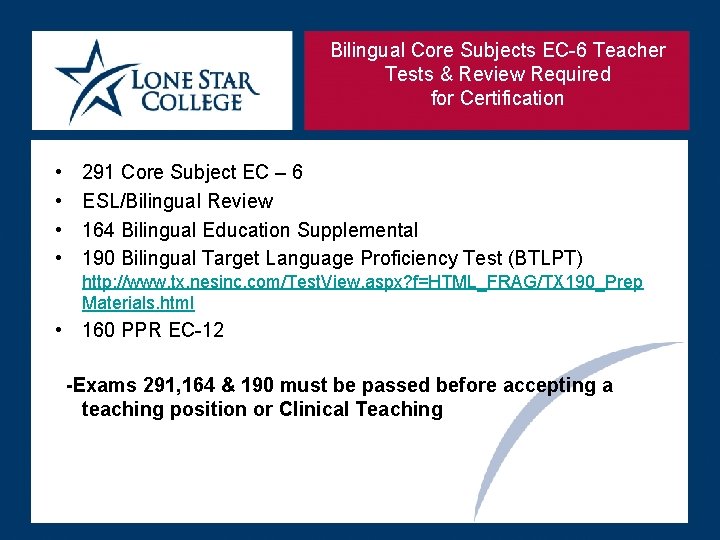 LONE STAR COLLEGE

Bilingual Core Subjects EC-6 Teacher Tests & Review Required for Certification

• 291 Core Subject EC – 6
• ESL/Bilingual Review
• 164 Bilingual Education Supplemental
• 190 Bilingual Target Language Proficiency Test (BTLPT) http://www.tx.nesinc.com/TestView.aspx?f=HTML_FRAG/TX190_PrepMaterials.html
• 160 PPR EC-12

-Exams 291,164 & 190 must be passed before accepting a teaching position or Clinical Teaching